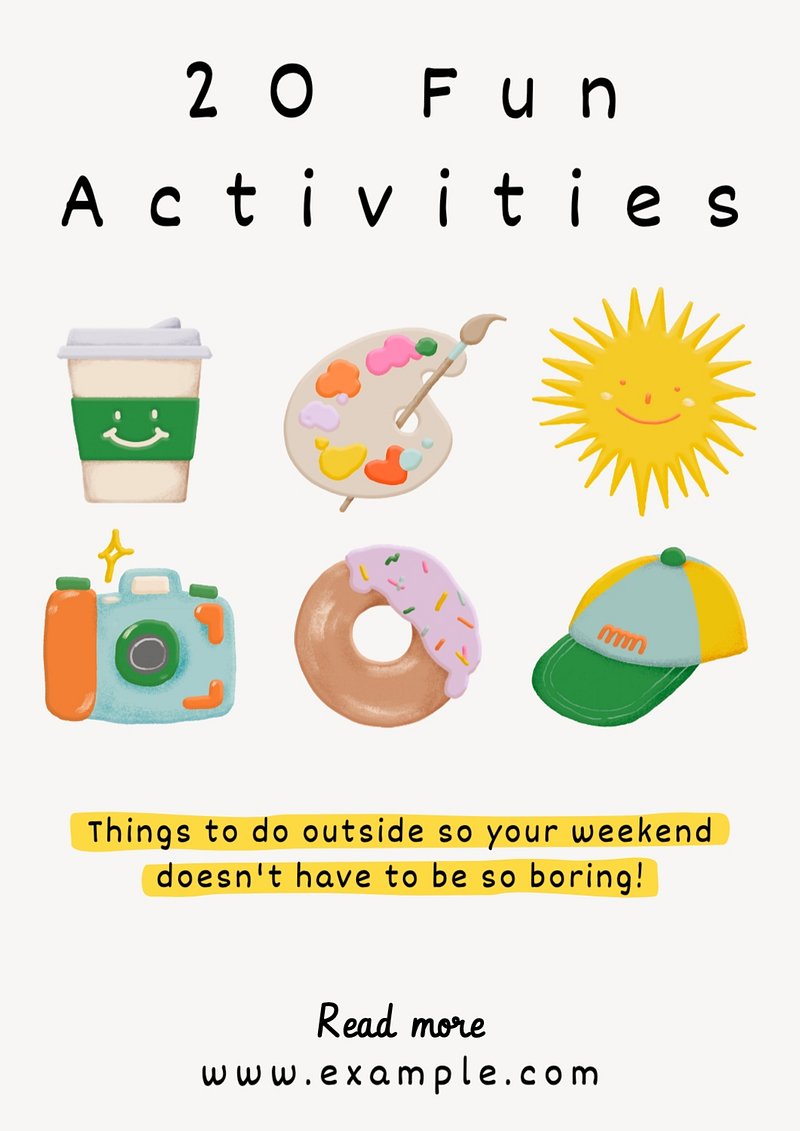 20 Fun Activities

Things to do outside so your weekend doesn't have to be so boring!

Read more
www.example.com